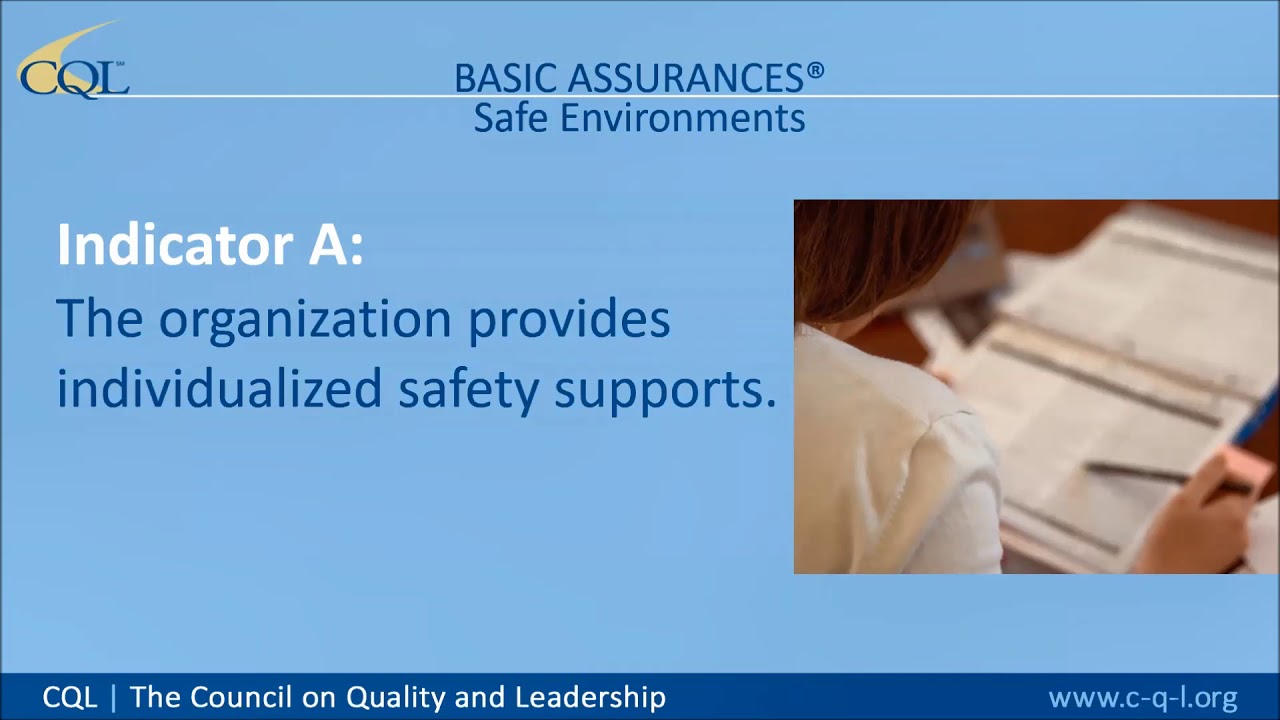 CQL℠

BASIC ASSURANCES®
Safe Environments

Indicator A:
The organization provides individualized safety supports.

CQL | The Council on Quality and Leadership

www.c-q-l.org